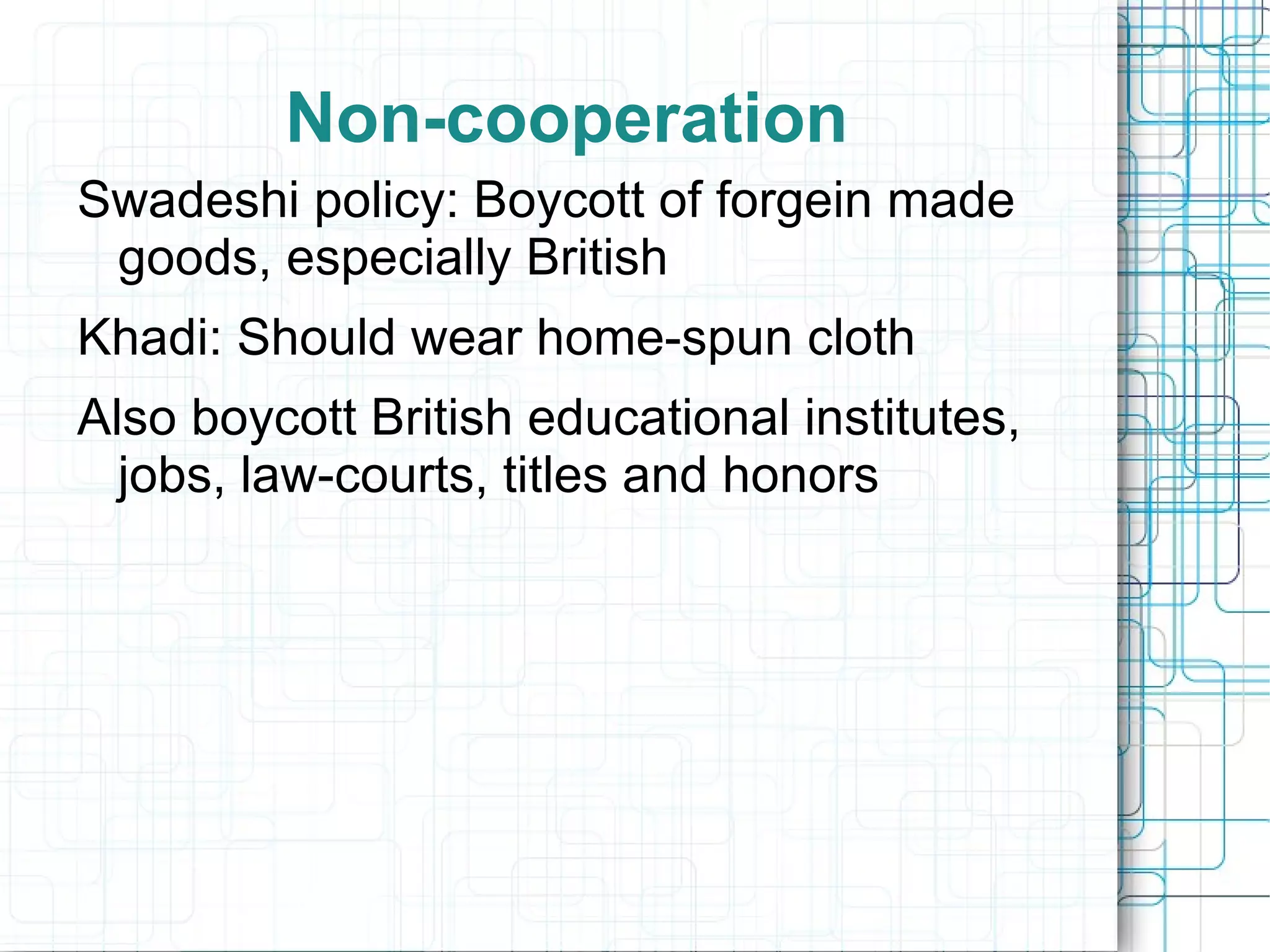 Non-cooperation

Swadeshi policy: Boycott of forgein made goods, especially British

Khadi: Should wear home-spun cloth

Also boycott British educational institutes, jobs, law-courts, titles and honors